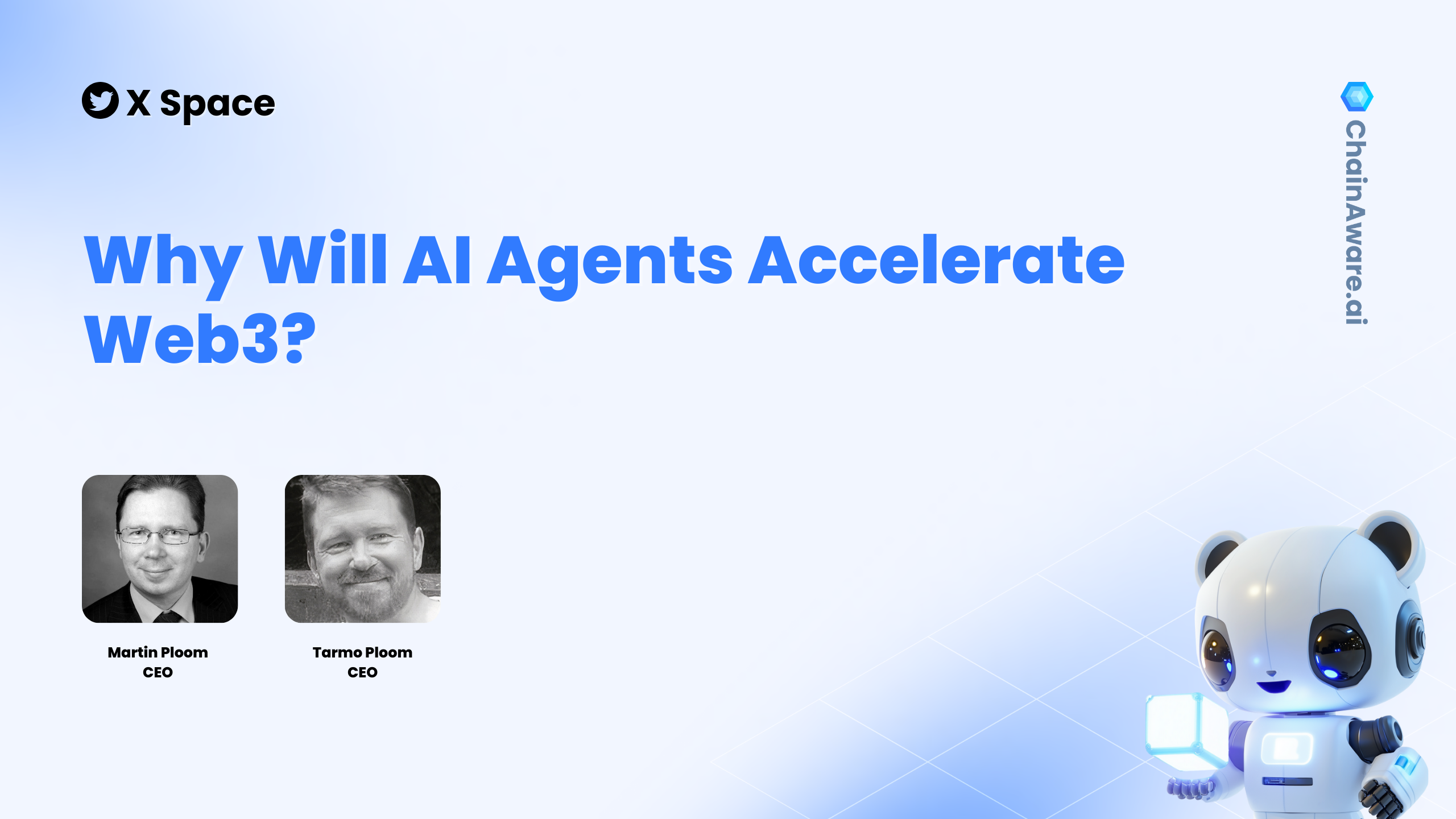 X Space

ChainAware.ai

Why Will AI Agents Accelerate Web3?

Martin Ploom
CEO

Tarmo Ploom
CEO